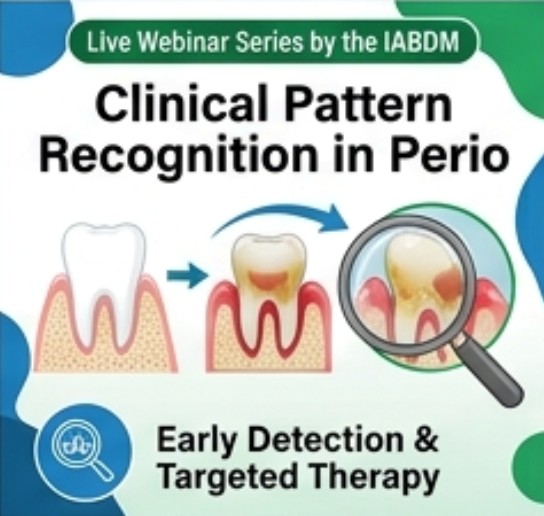 Live Webinar Series by the IABDM

Clinical Pattern Recognition in Perio

Early Detection & Targeted Therapy